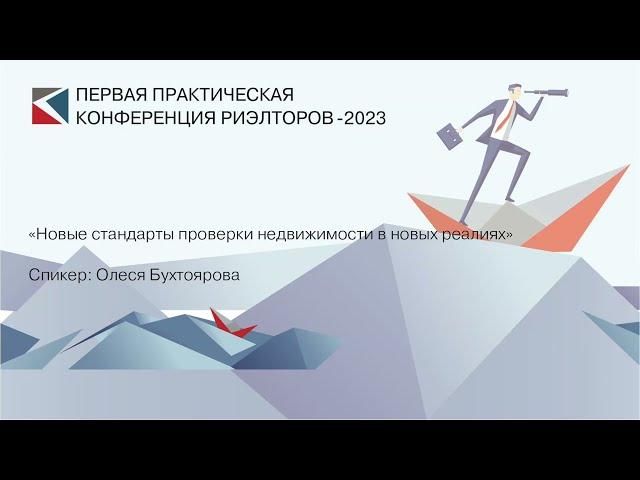 ПЕРВАЯ ПРАКТИЧЕСКАЯ
КОНФЕРЕНЦИЯ РИЭЛТОРОВ -2023

«Новые стандарты проверки недвижимости в новых реалиях»

Спикер: Олеся Бухтоярова